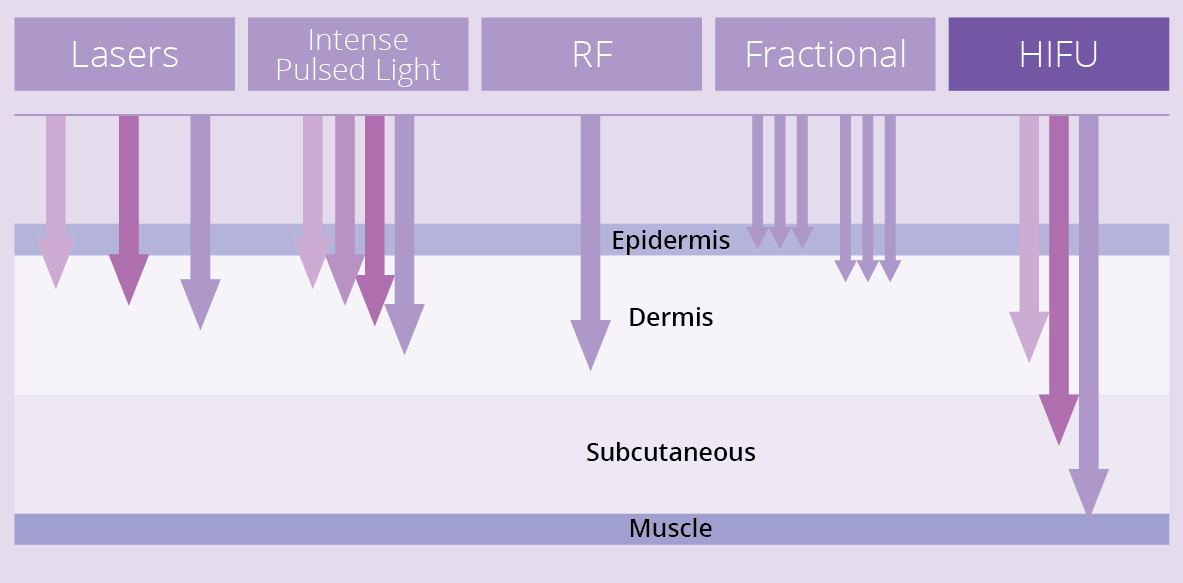 Lasers

Intense Pulsed Light

RF

Fractional

HIFU

Epidermis

Dermis

Subcutaneous

Muscle